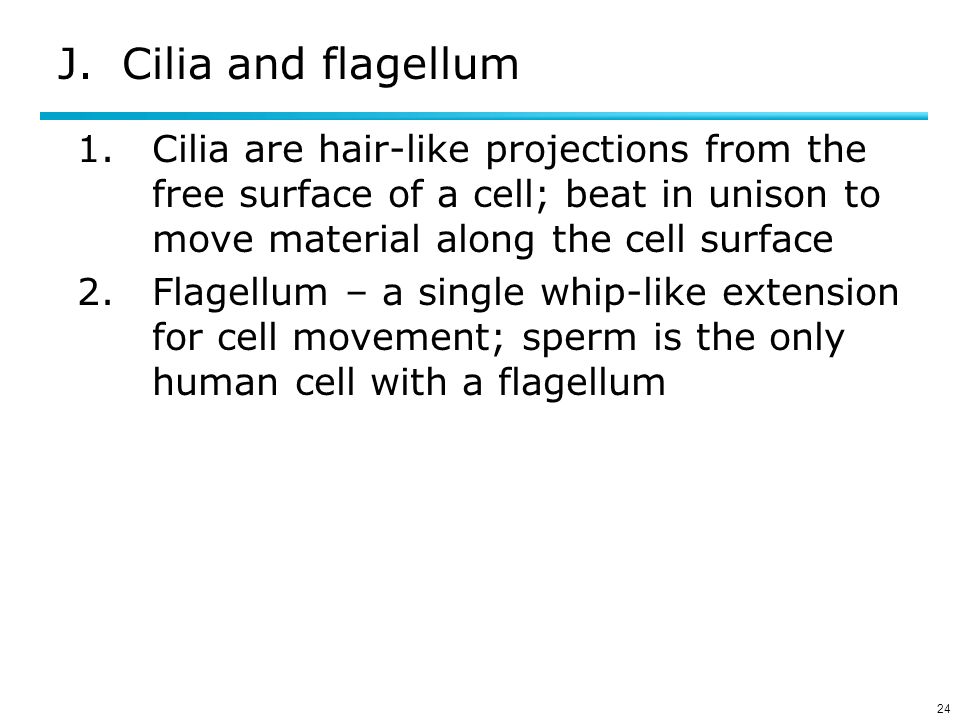 J. Cilia and flagellum

1. Cilia are hair-like projections from the free surface of a cell; beat in unison to move material along the cell surface

2. Flagellum – a single whip-like extension for cell movement; sperm is the only human cell with a flagellum

24